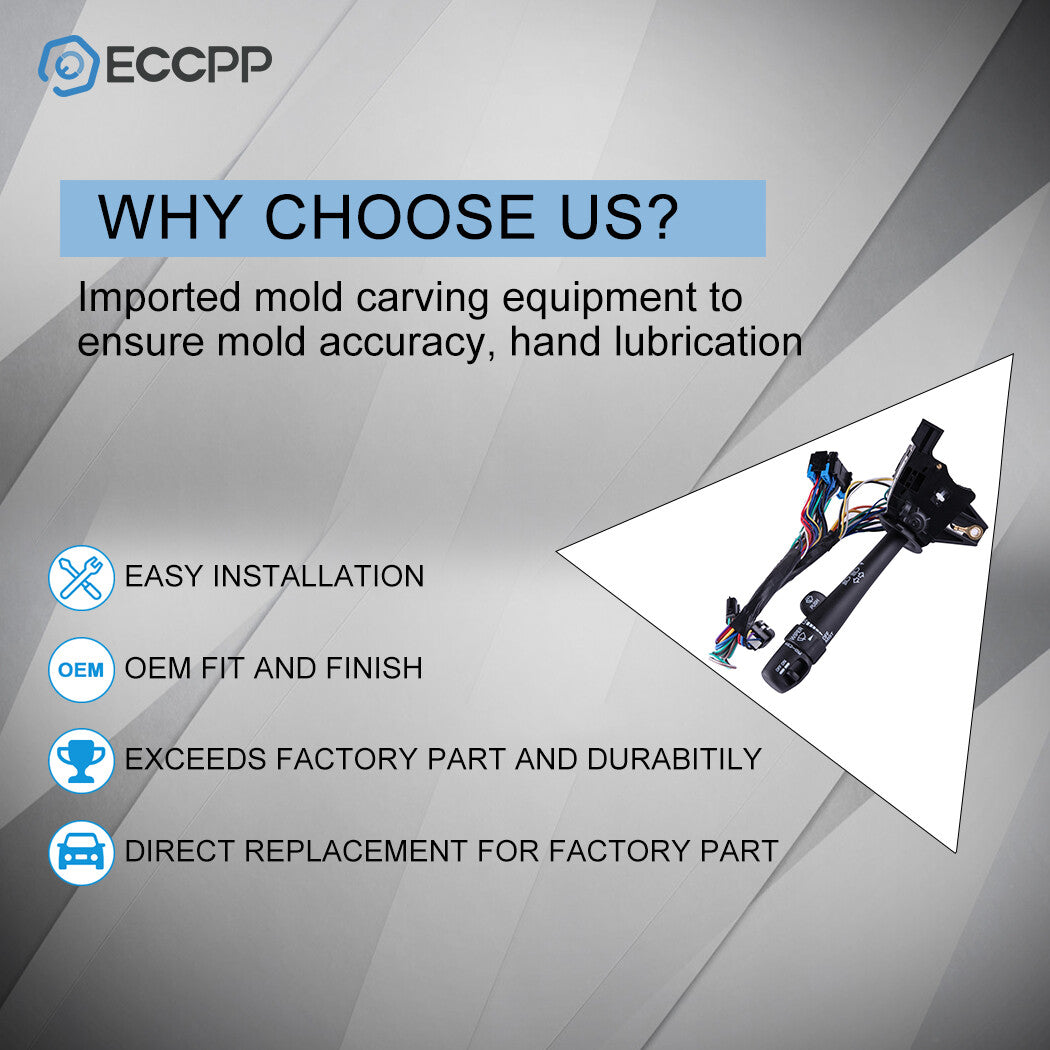 ECCPP

WHY CHOOSE US?

Imported mold carving equipment to ensure mold accuracy, hand lubrication

EASY INSTALLATION

OEM

OEM FIT AND FINISH

EXCEEDS FACTORY PART AND DURABITILY

DIRECT REPLACEMENT FOR FACTORY PART